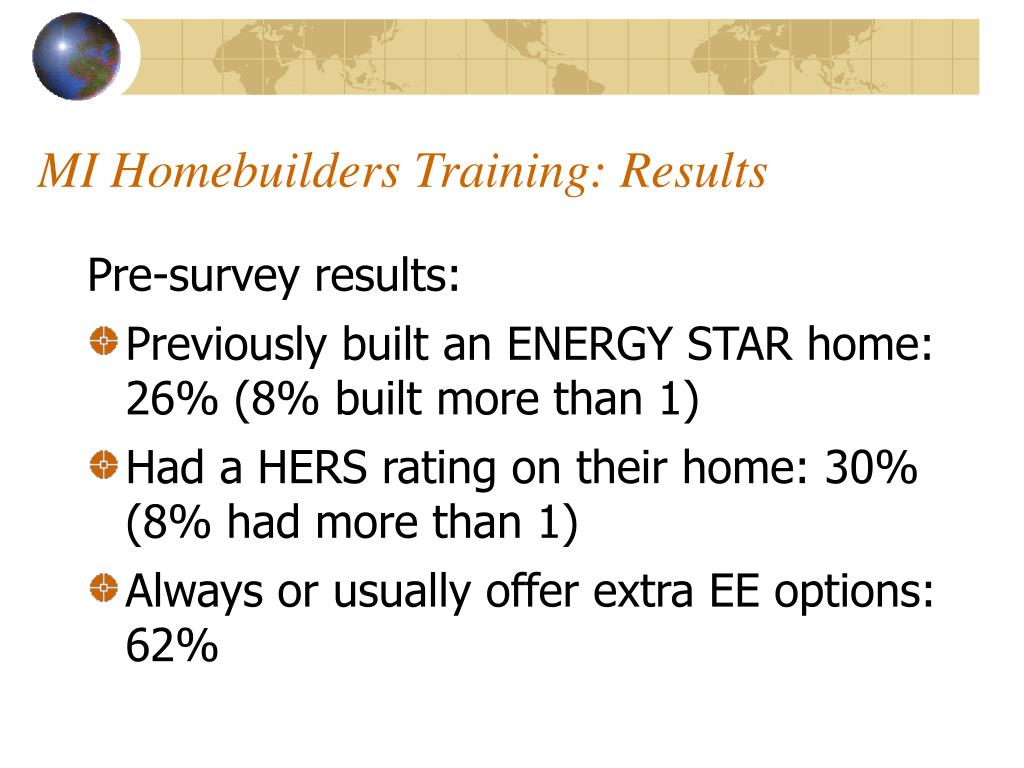 MI Homebuilders Training: Results

Pre-survey results:

Previously built an ENERGY STAR home: 26% (8% built more than 1)

Had a HERS rating on their home: 30% (8% had more than 1)

Always or usually offer extra EE options: 62%